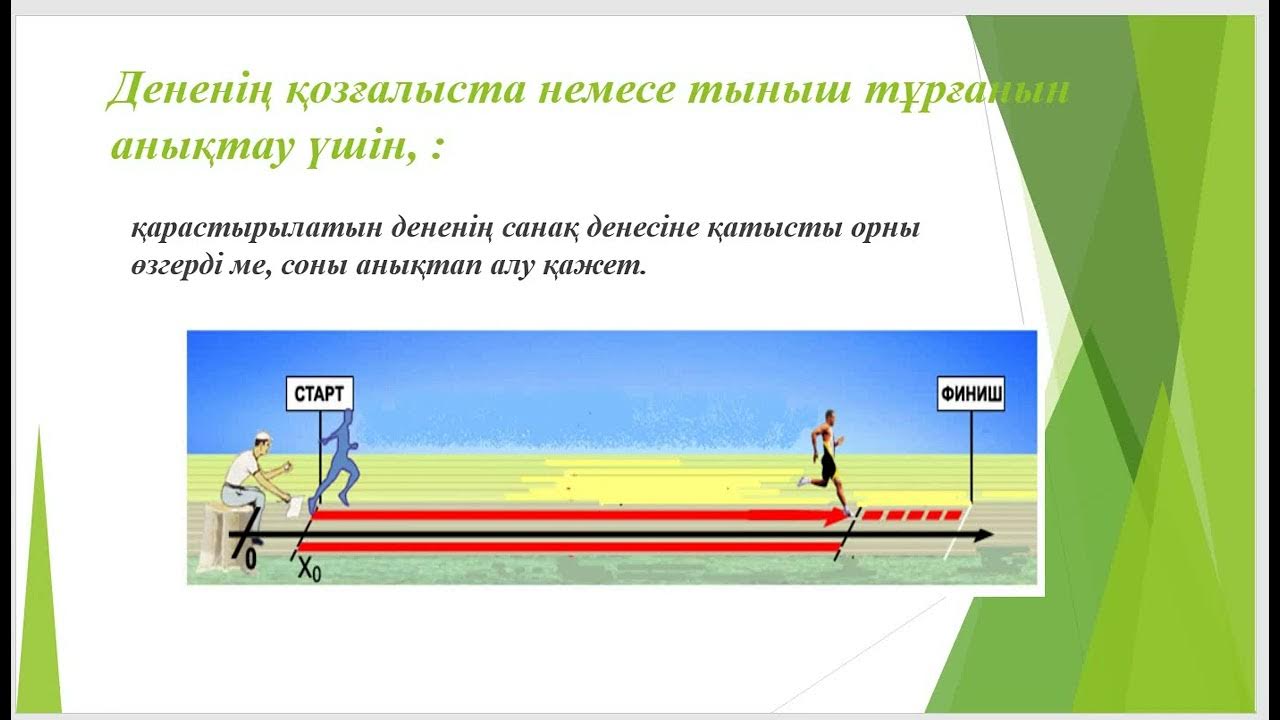 Дененің қозғалыста немесе тыныш тұрғанын анықтау үшін, :

қарастырылатын дененің санақ денесіне қатысты орны өзгерді ме, соны анықтап алу қажет.

СТАРТ

ФИНИШ

0

$X_0$